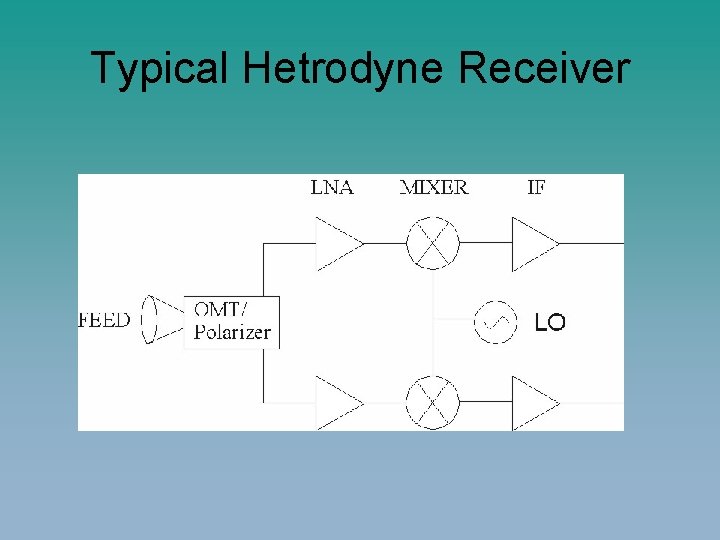 Typical Hetrodyne Receiver

LNA

MIXER

IF

FEED

OMT/
Polarizer

LO